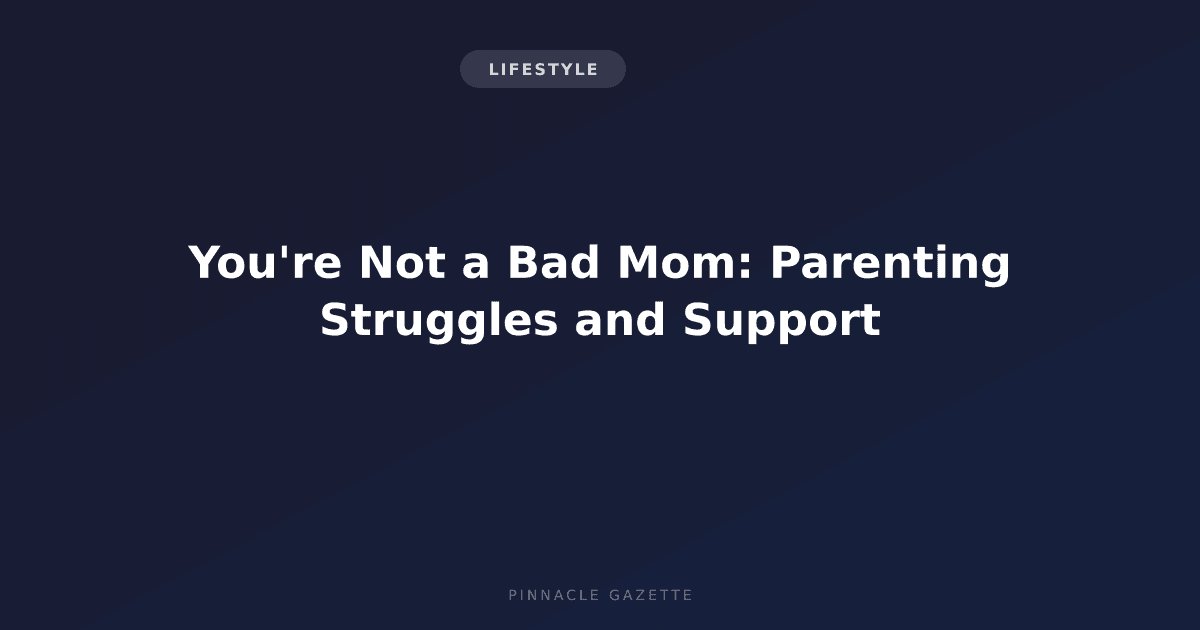 LIFESTYLE

You're Not a Bad Mom: Parenting Struggles and Support

PINNACLE GAZETTE